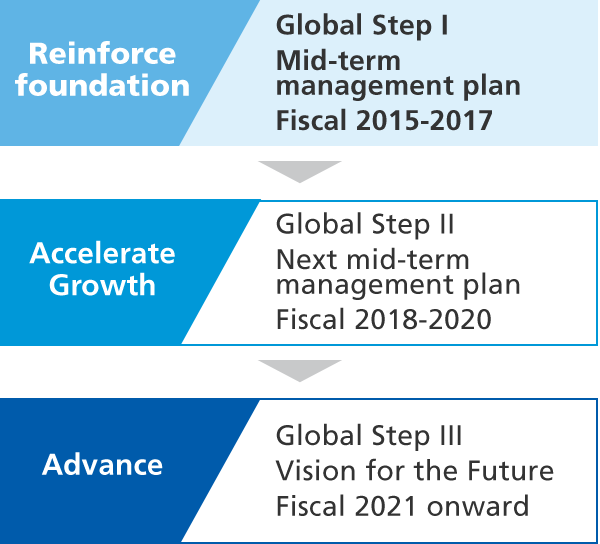 Reinforce foundation

Global Step I
Mid-term management plan
Fiscal 2015-2017

Accelerate Growth

Global Step II
Next mid-term management plan
Fiscal 2018-2020

Advance

Global Step III
Vision for the Future
Fiscal 2021 onward